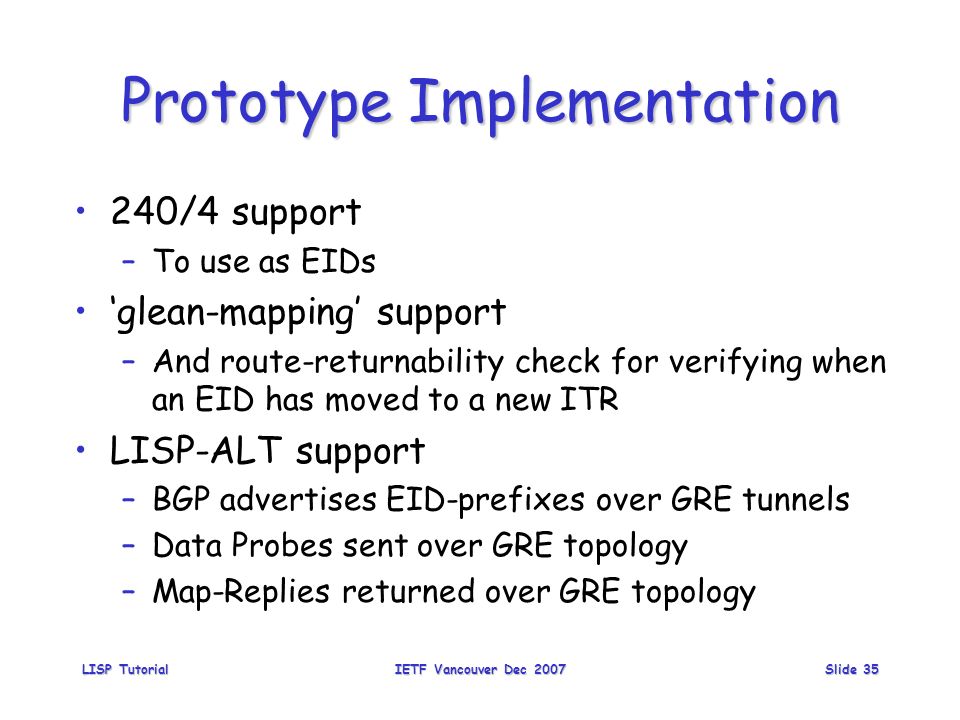 Prototype Implementation

• 240/4 support
 – To use as EIDs
• ‘glean-mapping’ support
 – And route-returnability check for verifying when an EID has moved to a new ITR
• LISP-ALT support
 – BGP advertises EID-prefixes over GRE tunnels
 – Data Probes sent over GRE topology
 – Map-Replies returned over GRE topology

LISP Tutorial
IETF Vancouver Dec 2007
Slide 35